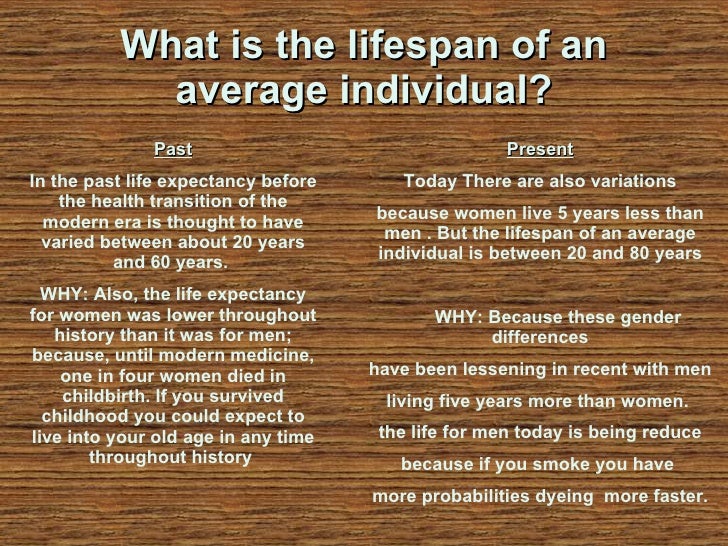 What is the lifespan of an average individual?

Past

In the past life expectancy before the health transition of the modern era is thought to have varied between about 20 years and 60 years.

WHY: Also, the life expectancy for women was lower throughout history than it was for men; because, until modern medicine, one in four women died in childbirth. If you survived childhood you could expect to live into your old age in any time throughout history

Present

Today There are also variations

because women live 5 years less than men . But the lifespan of an average individual is between 20 and 80 years

WHY: Because these gender differences

have been lessening in recent with men

living five years more than women.

the life for men today is being reduce

because if you smoke you have

more probabilities dyeing more faster.